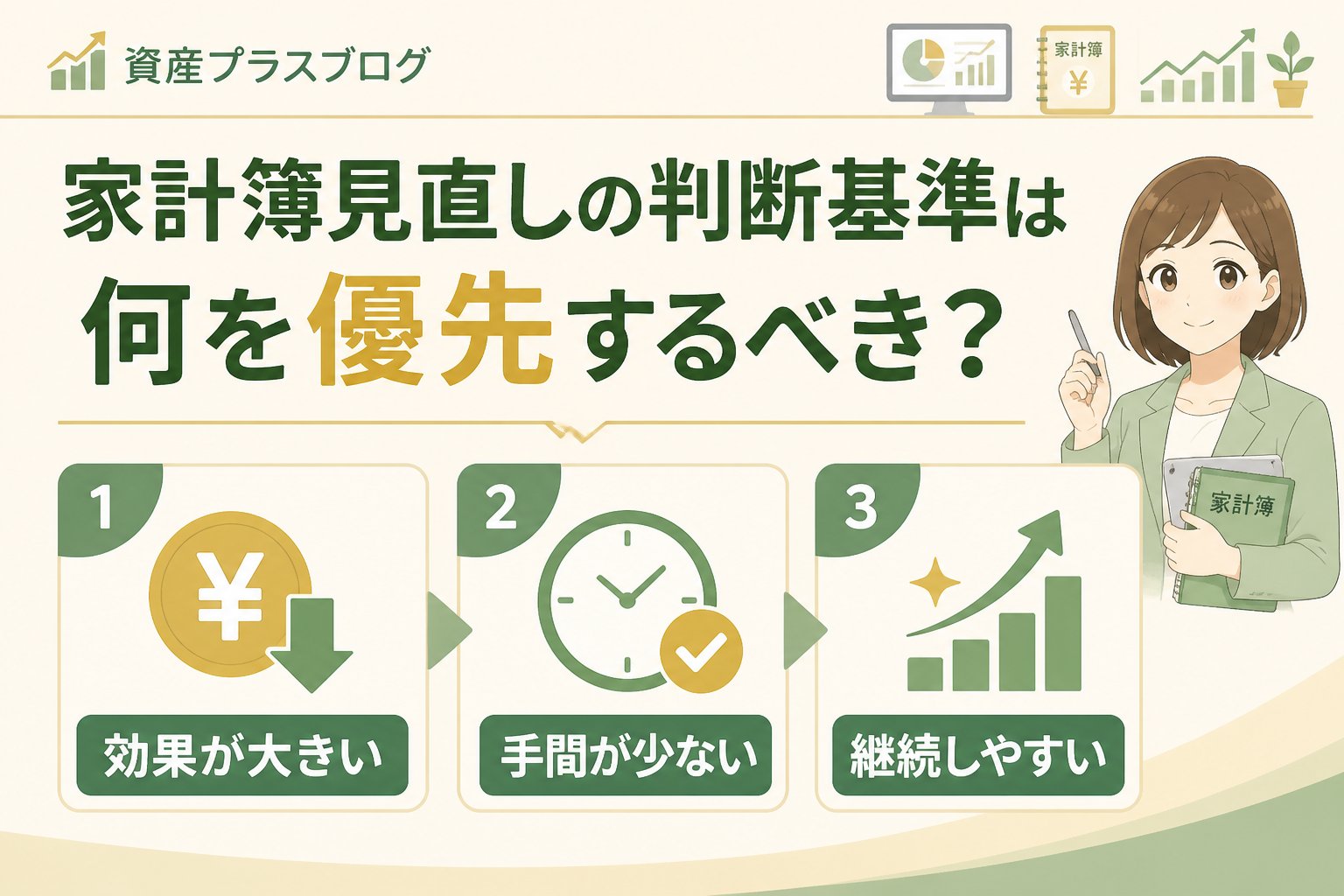 資産プラスブログ

家計簿
¥

家計簿見直しの判断基準は
何を優先するべき?

家計簿

1
¥
効果が大きい

2
手間が少ない

3
継続しやすい